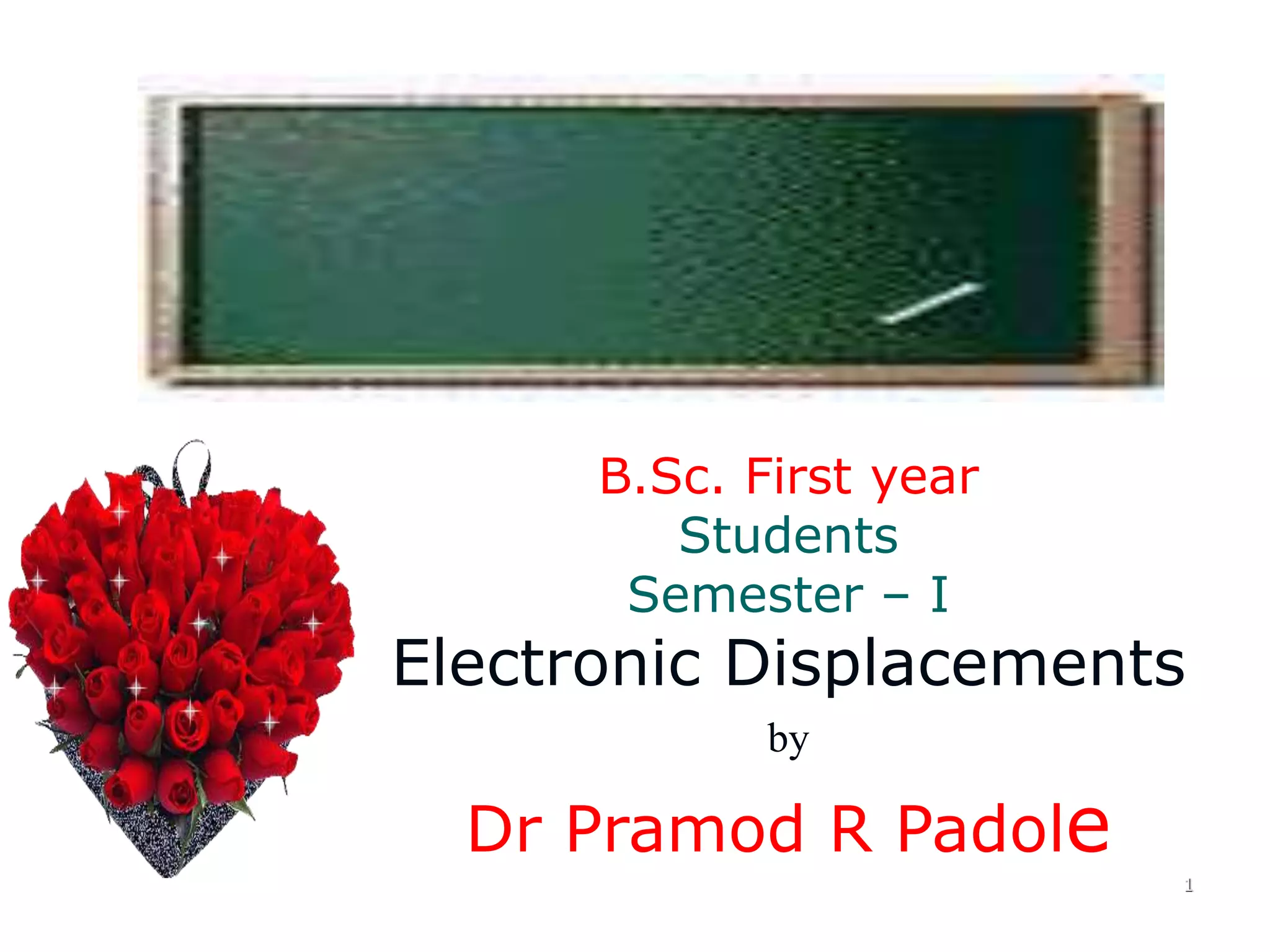 B.Sc. First year
Students
Semester – I
Electronic Displacements
by
Dr Pramod R Padole

1